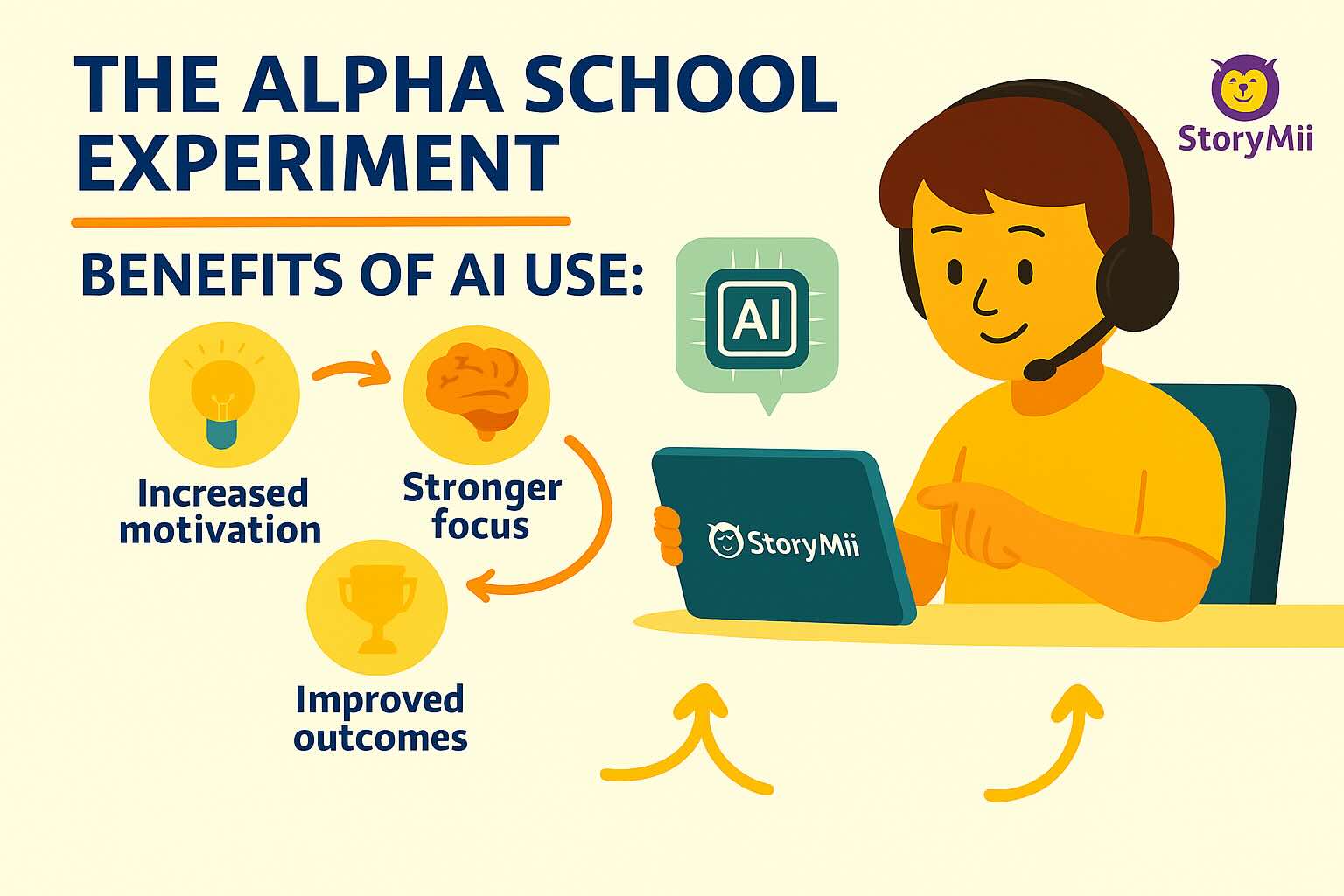 THE ALPHA SCHOOL EXPERIMENT

StoryMii

BENEFITS OF AI USE:

AI

Increased motivation

Stronger focus

Improved outcomes

StoryMii